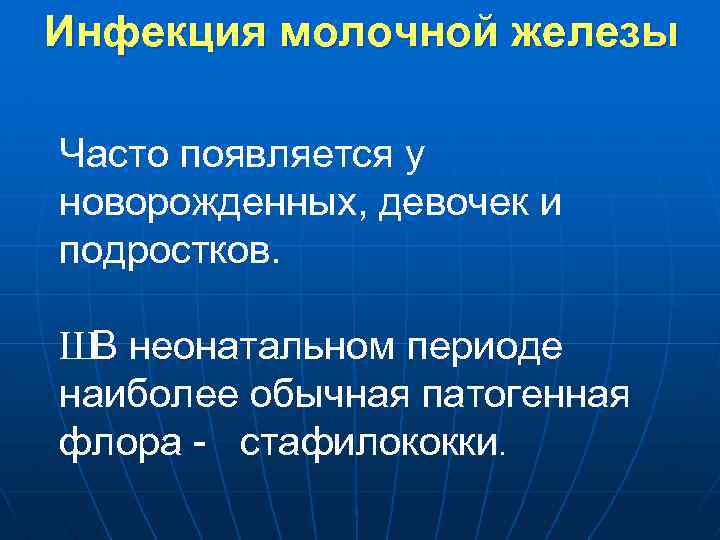 Инфекция молочной железы

Часто появляется у новорожденных, девочек и подростков.

ШВ неонатальном периоде наиболее обычная патогенная флора -   стафилококки.